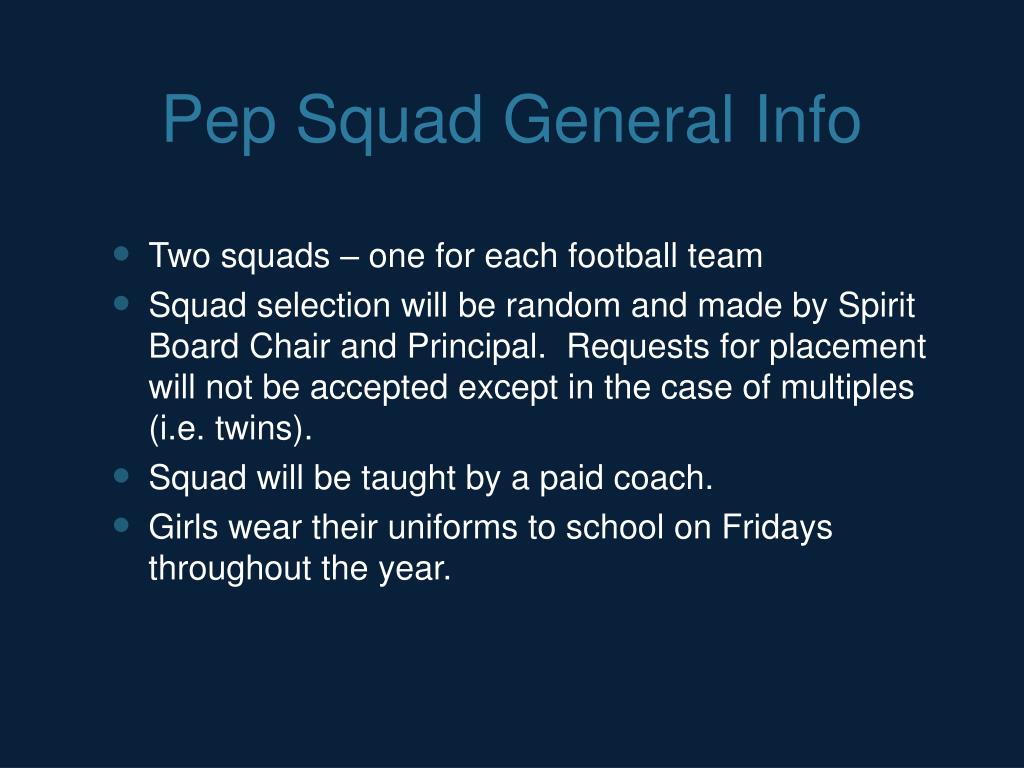 Pep Squad General Info

- Two squads – one for each football team
- Squad selection will be random and made by Spirit Board Chair and Principal. Requests for placement will not be accepted except in the case of multiples (i.e. twins).
- Squad will be taught by a paid coach.
- Girls wear their uniforms to school on Fridays throughout the year.